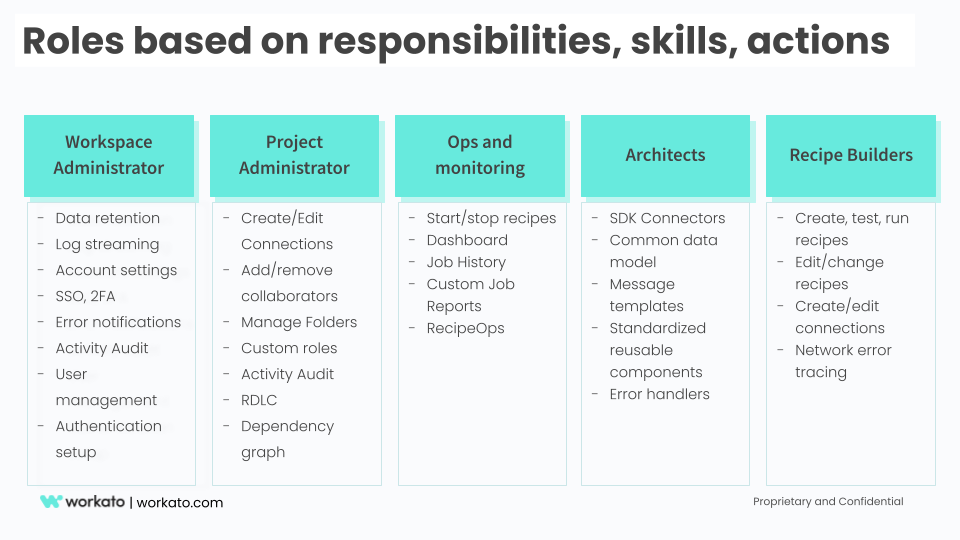 Roles based on responsibilities, skills, actions

Workspace Administrator

- Data retention
- Log streaming
- Account settings
- SSO, 2FA
- Error notifications
- Activity Audit
- User management
- Authentication setup

Project Administrator

- Create/Edit Connections
- Add/remove collaborators
- Manage Folders
- Custom roles
- Activity Audit
- RDLC
- Dependency graph

Ops and monitoring

- Start/stop recipes
- Dashboard
- Job History
- Custom Job Reports
- RecipeOps

Architects

- SDK Connectors
- Common data model
- Message templates
- Standardized reusable components
- Error handlers

Recipe Builders

- Create, test, run recipes
- Edit/change recipes
- Create/edit connections
- Network error tracing

workato | workato.com

Proprietary and Confidential